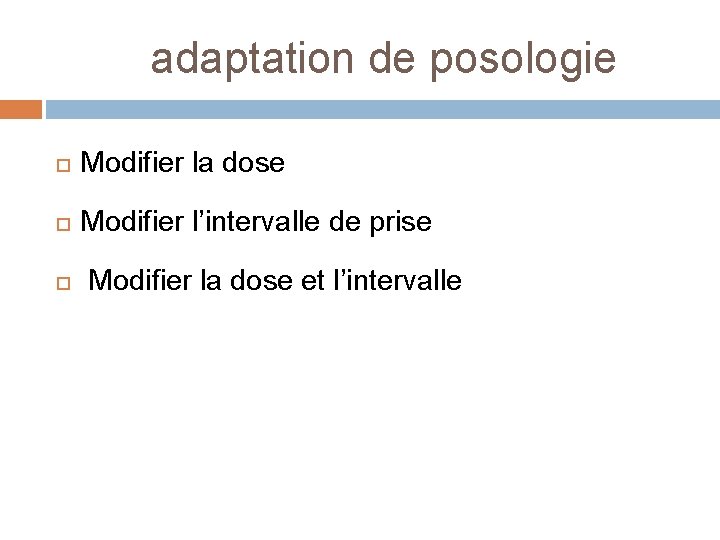 adaptation de posologie

Modifier la dose

Modifier l’intervalle de prise

Modifier la dose et l’intervalle